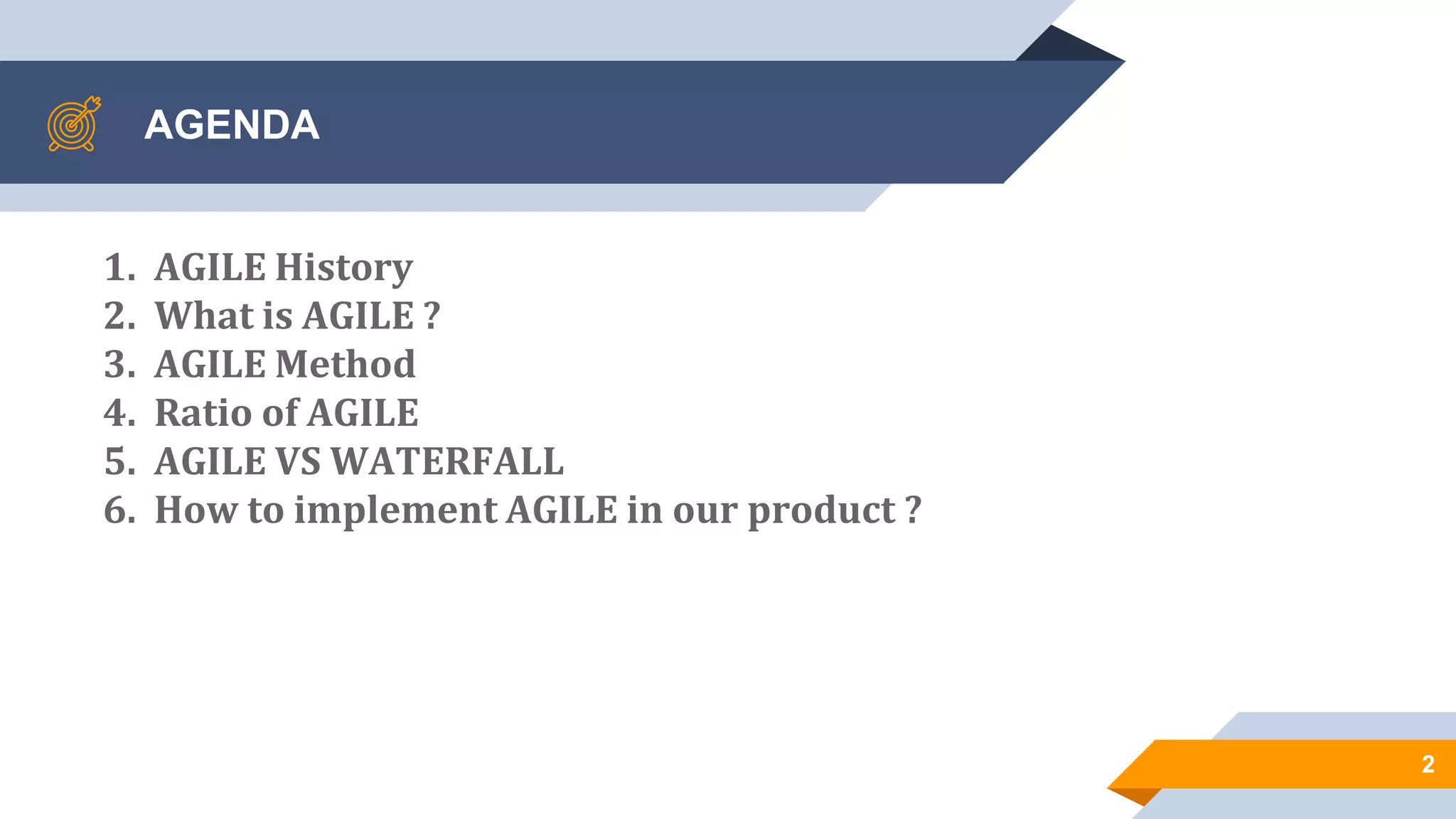 AGENDA

1. AGILE History
2. What is AGILE ?
3. AGILE Method
4. Ratio of AGILE
5. AGILE VS WATERFALL
6. How to implement AGILE in our product ?

2